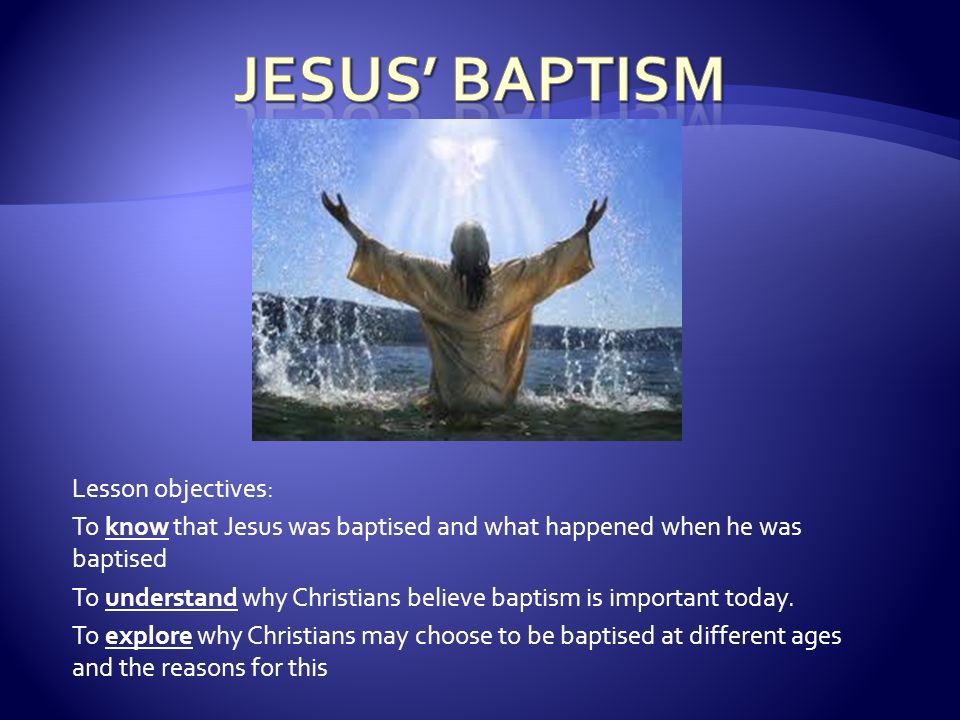 JESUS' BAPTISM

Lesson objectives:

To know that Jesus was baptised and what happened when he was baptised

To understand why Christians believe baptism is important today.

To explore why Christians may choose to be baptised at different ages and the reasons for this